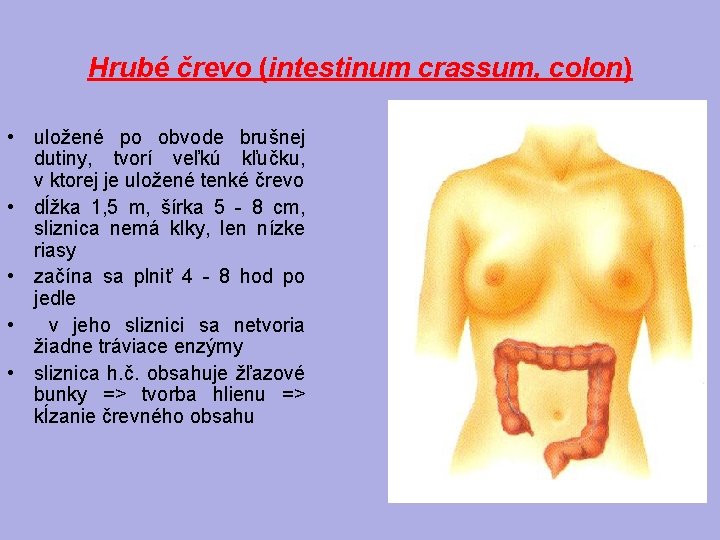 Hrubé črevo (intestinum crassum, colon)

• uložené po obvode brušnej dutiny, tvorí veľkú kľučku, v ktorej je uložené tenké črevo
• dĺžka 1,5 m, šírka 5 - 8 cm, sliznica nemá klky, len nízke riasy
• začína sa plniť 4 - 8 hod po jedle
• v jeho sliznici sa netvoria žiadne tráviace enzýmy
• sliznica h.č. obsahuje žľazové bunky => tvorba hlienu => kĺzanie črevného obsahu